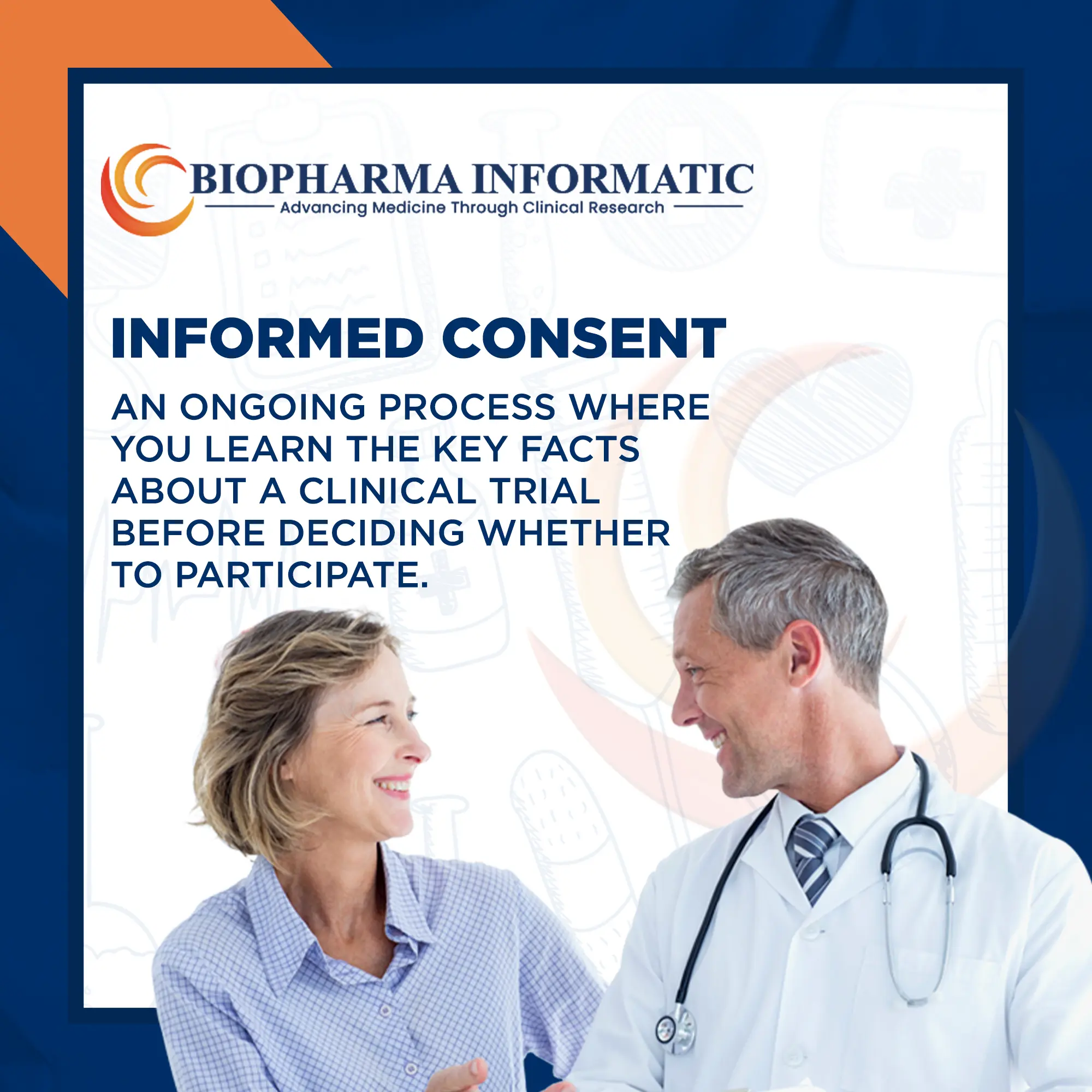 BIOPHARMA INFORMATIC
Advancing Medicine Through Clinical Research

INFORMED CONSENT

AN ONGOING PROCESS WHERE YOU LEARN THE KEY FACTS ABOUT A CLINICAL TRIAL BEFORE DECIDING WHETHER TO PARTICIPATE.